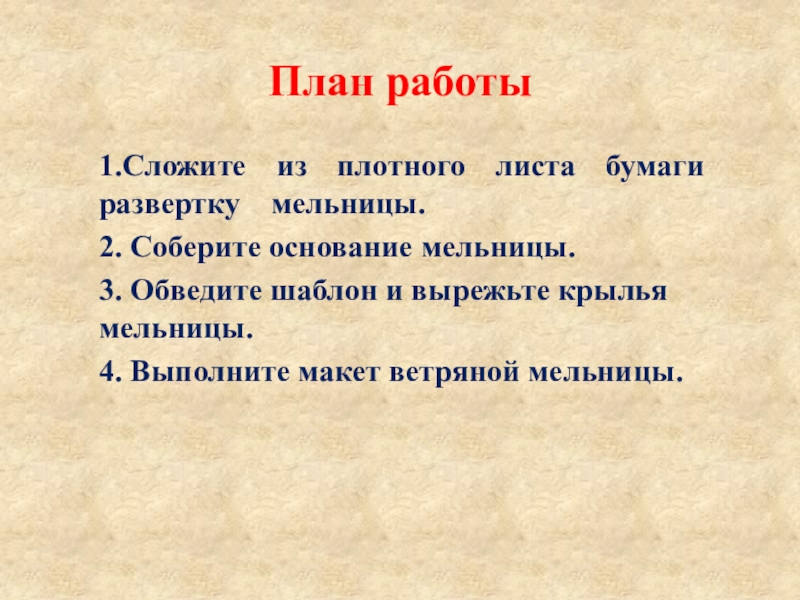 План работы

1.Сложите из плотного листа бумаги развертку мельницы.

2. Соберите основание мельницы.

3. Обведите шаблон и вырежьте крылья мельницы.

4. Выполните макет ветряной мельницы.